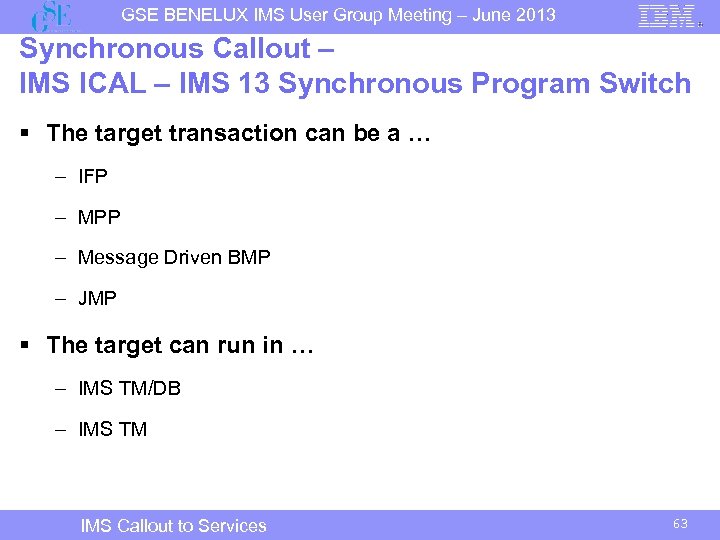 GSE

GSE BENELUX IMS User Group Meeting – June 2013

IBM

Synchronous Callout –
IMS ICAL – IMS 13 Synchronous Program Switch

▪ The target transaction can be a …

– IFP

– MPP

– Message Driven BMP

– JMP

▪ The target can run in …

– IMS TM/DB

– IMS TM

IMS Callout to Services

63